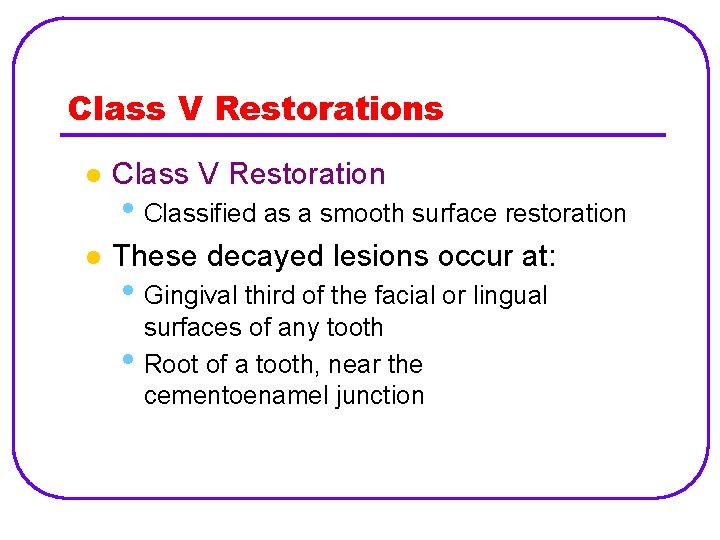 Class V Restorations

- Class V Restoration
  - Classified as a smooth surface restoration
- These decayed lesions occur at:
  - Gingival third of the facial or lingual surfaces of any tooth
  - Root of a tooth, near the cementoenamel junction